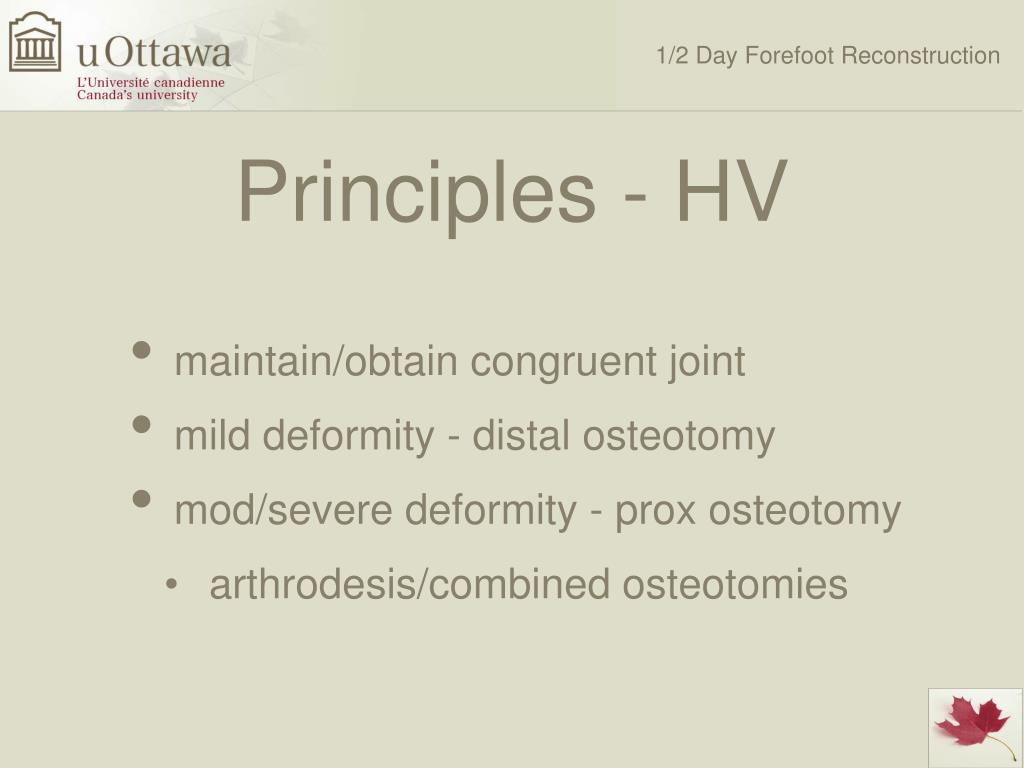 uOttawa
L'Université canadienne
Canada's university

1/2 Day Forefoot Reconstruction

Principles - HV

• maintain/obtain congruent joint
• mild deformity - distal osteotomy
• mod/severe deformity - prox osteotomy
• arthrodesis/combined osteotomies